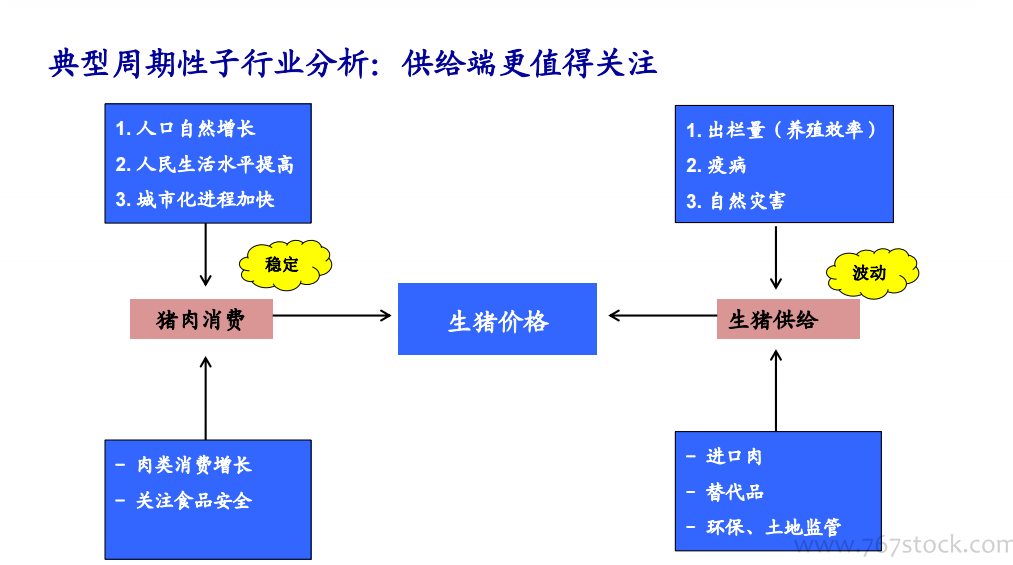 典型周期性子行业分析：供给端更值得关注

1. 人口自然增长
2. 人民生活水平提高
3. 城市化进程加快

稳定

猪肉消费

- 肉类消费增长
- 关注食品安全

生猪价格

1. 出栏量（养殖效率）
2. 疫病
3. 自然灾害

波动

生猪供给

- 进口肉
- 替代品
- 环保、土地监管

www.767stock.com